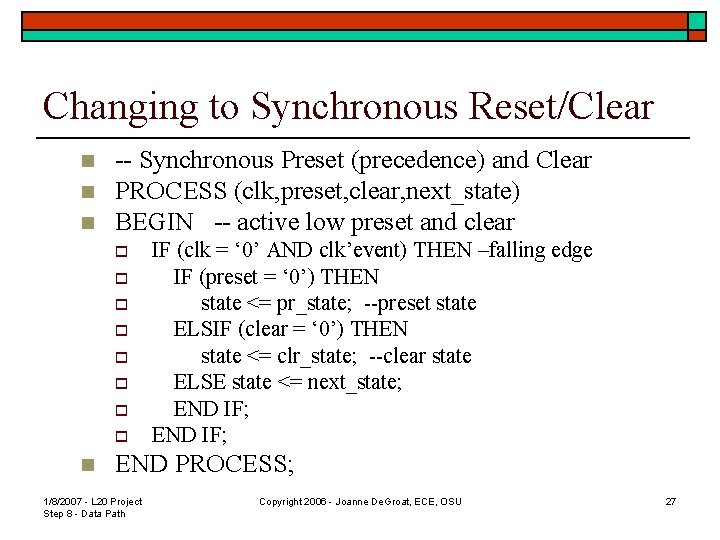 Changing to Synchronous Reset/Clear

-- Synchronous Preset (precedence) and Clear

PROCESS (clk,preset,clear,next_state)

BEGIN -- active low preset and clear

IF (clk = ‘0’ AND clk’event) THEN –falling edge

IF (preset = ‘0’) THEN

state <= pr_state; --preset state

ELSIF (clear = ‘0’) THEN

state <= clr_state; --clear state

ELSE state <= next_state;

END IF;

END IF;

END PROCESS;

1/8/2007 - L20 Project Step 8 - Data Path

Copyright 2006 - Joanne DeGroat, ECE, OSU

27